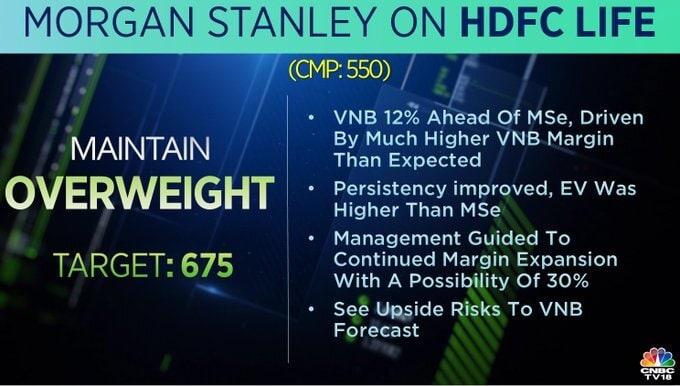 MORGAN STANLEY ON HDFC LIFE

(CMP: 550)

MAINTAIN
OVERWEIGHT

TARGET: 675

• VNB 12% Ahead Of MSe, Driven By Much Higher VNB Margin Than Expected
• Persistency improved, EV Was Higher Than MSe
• Management Guided To Continued Margin Expansion With A Possibility Of 30%
• See Upside Risks To VNB Forecast

CNBC TV18